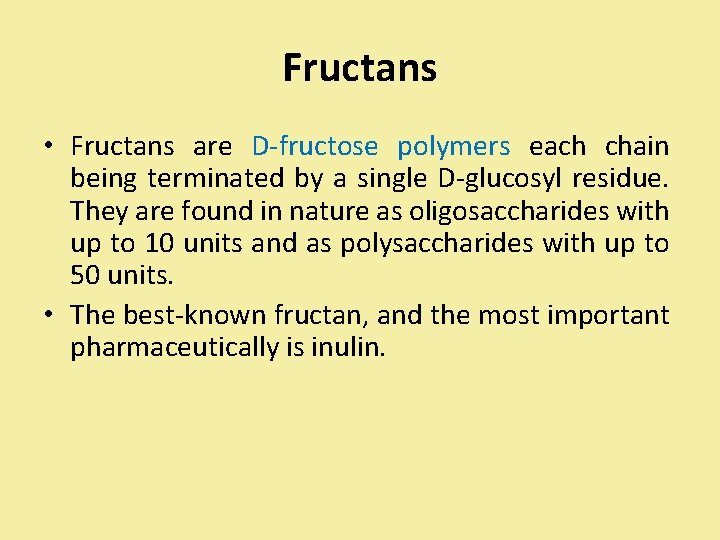 Fructans

• Fructans are D-fructose polymers each chain being terminated by a single D-glucosyl residue. They are found in nature as oligosaccharides with up to 10 units and as polysaccharides with up to 50 units.

• The best-known fructan, and the most important pharmaceutically is inulin.